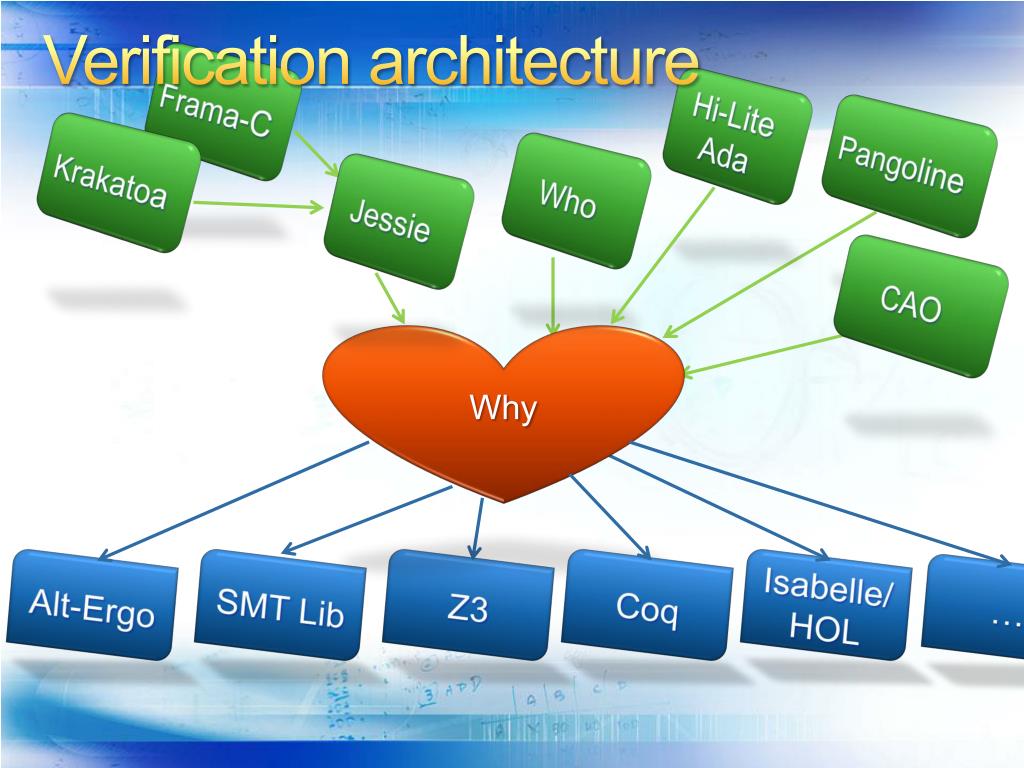 Verification architecture

Frama-C

Krakatoa

Jessie

Who

Hi-Lite Ada

Pangoline

CAO

Why

Alt-Ergo

SMT Lib

Z3

Coq

Isabelle/ HOL

…